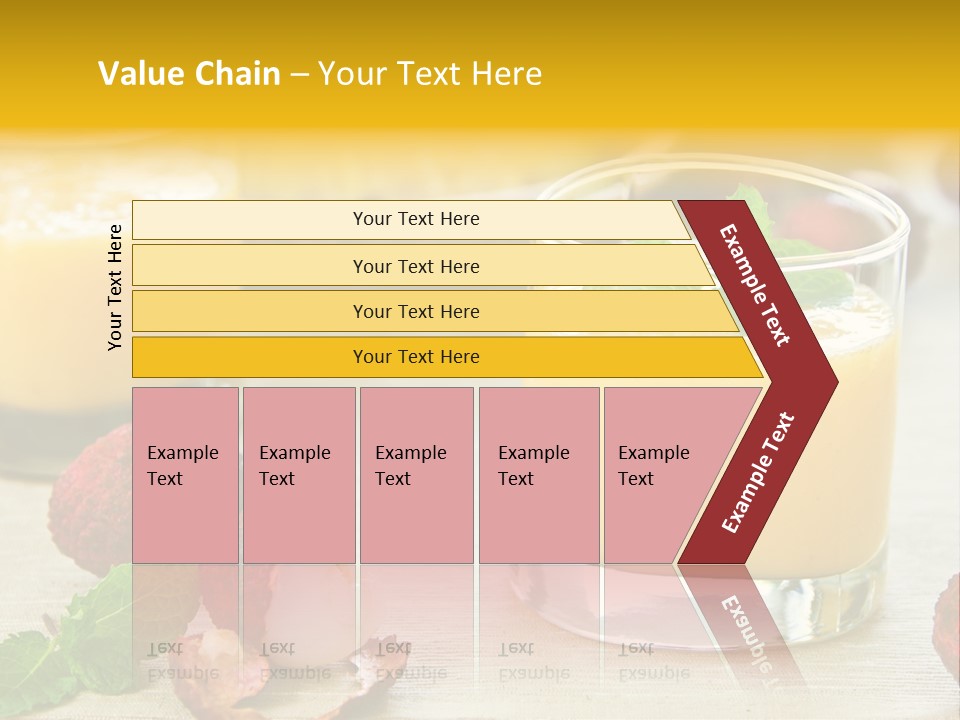 Value Chain – Your Text Here

Your Text Here

Your Text Here

Your Text Here

Your Text Here

Your Text Here

Example Text

Example Text

Example Text

Example Text

Example Text

Example Text

Example Text